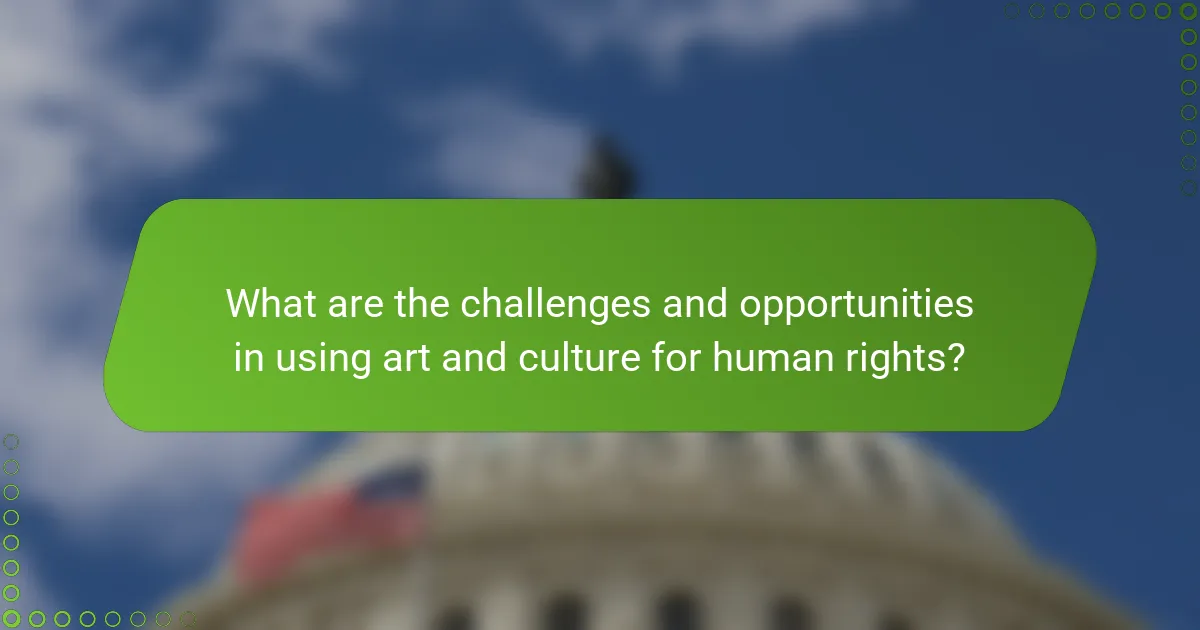 What are the challenges and opportunities in using art and culture for human rights?